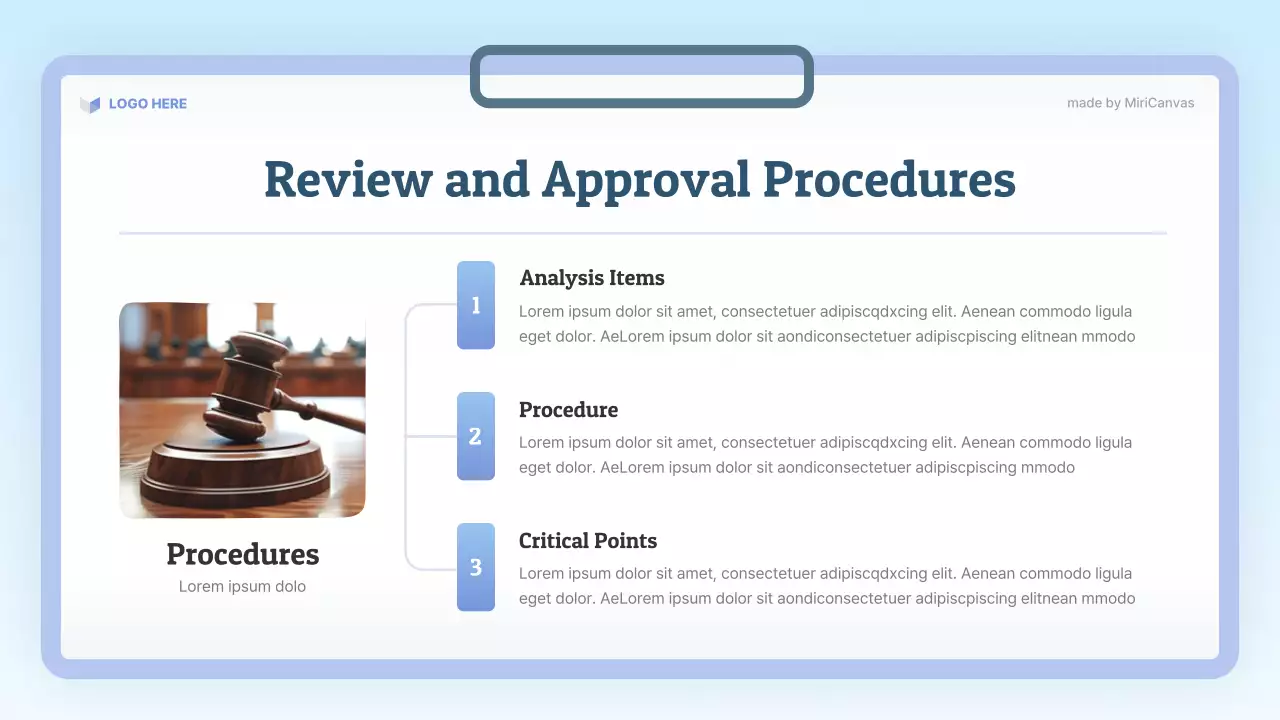 LOGO HERE

made by MiriCanvas

Review and Approval Procedures

Procedures
Lorem ipsum dolo

1
Analysis Items
Lorem ipsum dolor sit amet, consectetuer adipiscqdxcing elit. Aenean commodo ligula eget dolor. AeLorem ipsum dolor sit aondiconsectetuer adipiscpiscing elitnean mmodo

2
Procedure
Lorem ipsum dolor sit amet, consectetuer adipiscqdxcing elit. Aenean commodo ligula eget dolor. AeLorem ipsum dolor sit aondiconsectetuer adipiscpiscing mmodo

3
Critical Points
Lorem ipsum dolor sit amet, consectetuer adipiscqdxcing elit. Aenean commodo ligula eget dolor. AeLorem ipsum dolor sit aondiconsectetuer adipiscpiscing elitnean mmodo